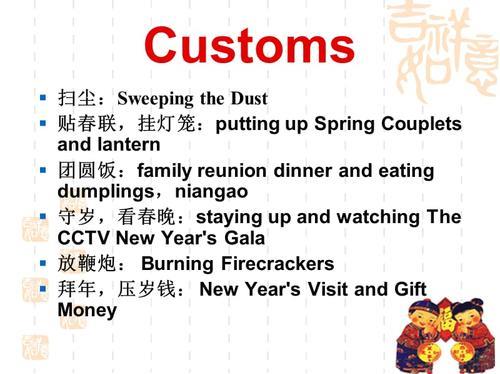 Customs

吉祥如意

- 扫尘：Sweeping the Dust
- 贴春联，挂灯笼：putting up Spring Couplets and lantern
- 团圆饭：family reunion dinner and eating dumplings，niangao
- 守岁，看春晚：staying up and watching The CCTV New Year's Gala
- 放鞭炮： Burning Firecrackers
- 拜年，压岁钱： New Year's Visit and Gift Money

福